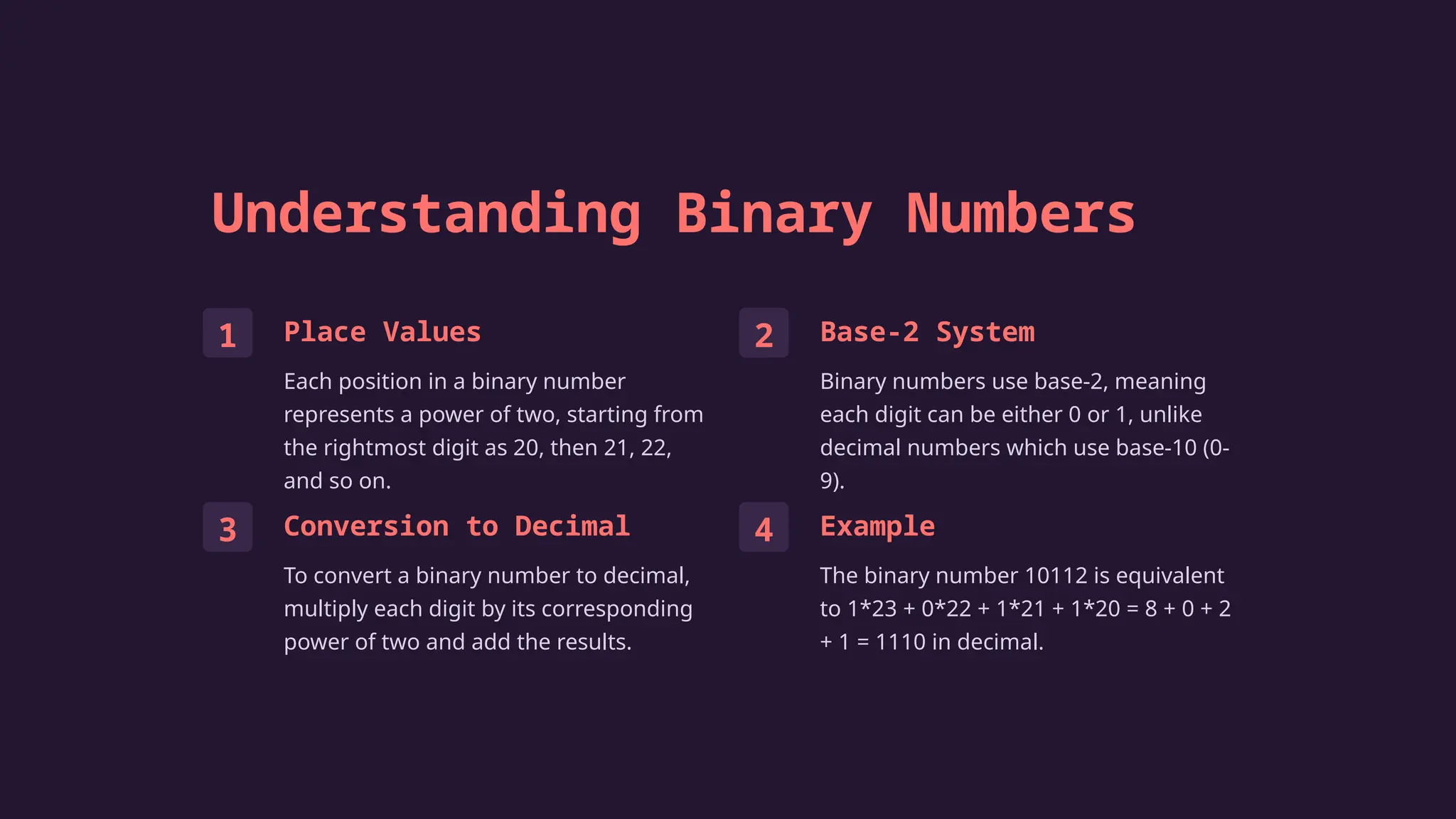 Understanding Binary Numbers

1

Place Values

Each position in a binary number represents a power of two, starting from the rightmost digit as 20, then 21, 22, and so on.

2

Base-2 System

Binary numbers use base-2, meaning each digit can be either 0 or 1, unlike decimal numbers which use base-10 (0-9).

3

Conversion to Decimal

To convert a binary number to decimal, multiply each digit by its corresponding power of two and add the results.

4

Example

The binary number 10112 is equivalent to 1*23 + 0*22 + 1*21 + 1*20 = 8 + 0 + 2 + 1 = 1110 in decimal.